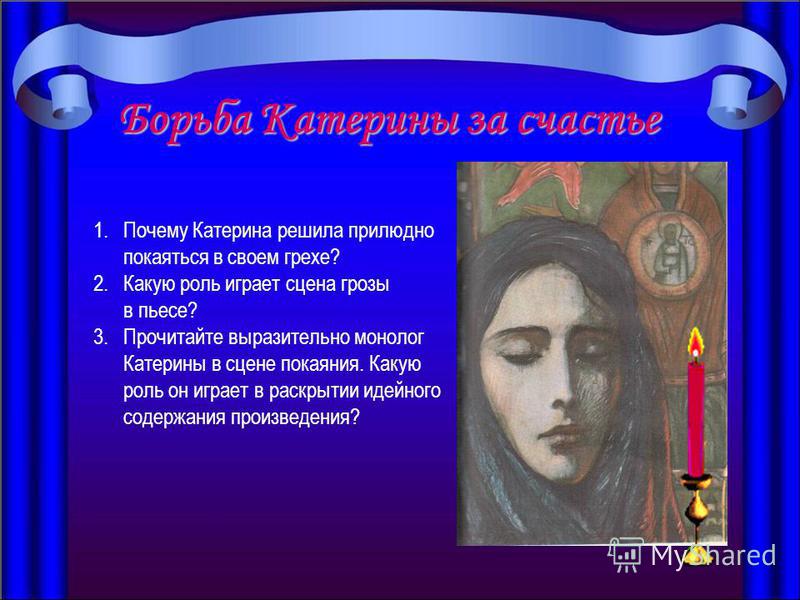 Борьба Катерины за счастье

1. Почему Катерина решила прилюдно покаяться в своем грехе?
2. Какую роль играет сцена грозы в пьесе?
3. Прочитайте выразительно монолог Катерины в сцене покаяния. Какую роль он играет в раскрытии идейного содержания произведения?

MyShared